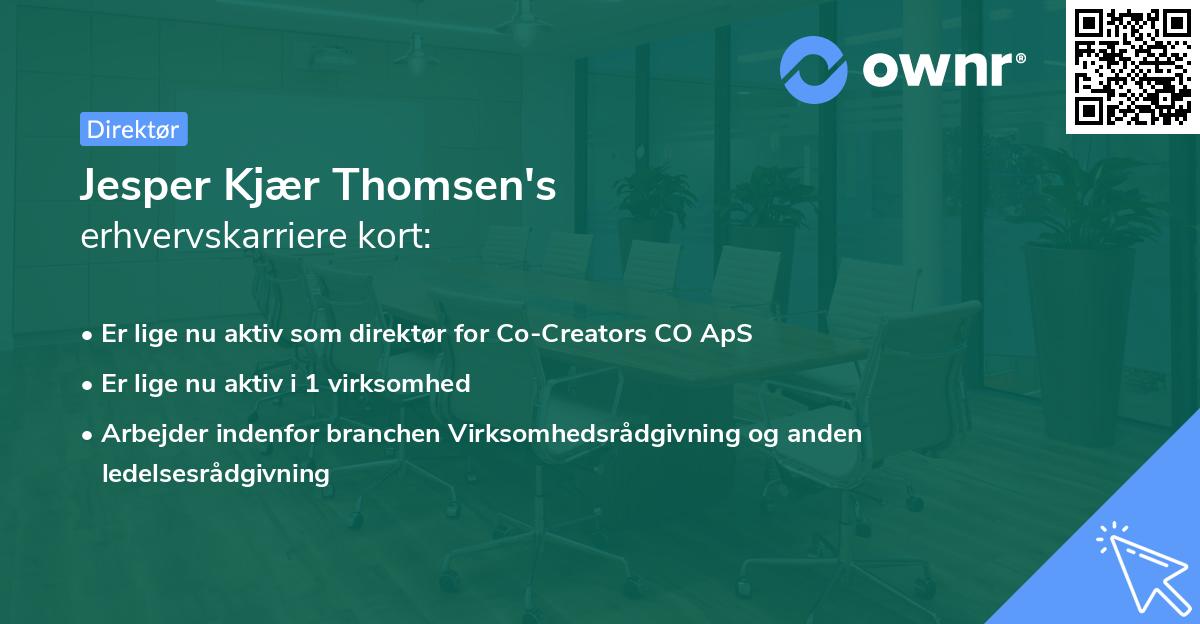 ownr®

Direktør

Jesper Kjær Thomsen's
erhvervskarriere kort:

• Er lige nu aktiv som direktør for Co-Creators CO ApS
• Er lige nu aktiv i 1 virksomhed
• Arbejder indenfor branchen Virksomhedsrådgivning og anden ledelsesrådgivning